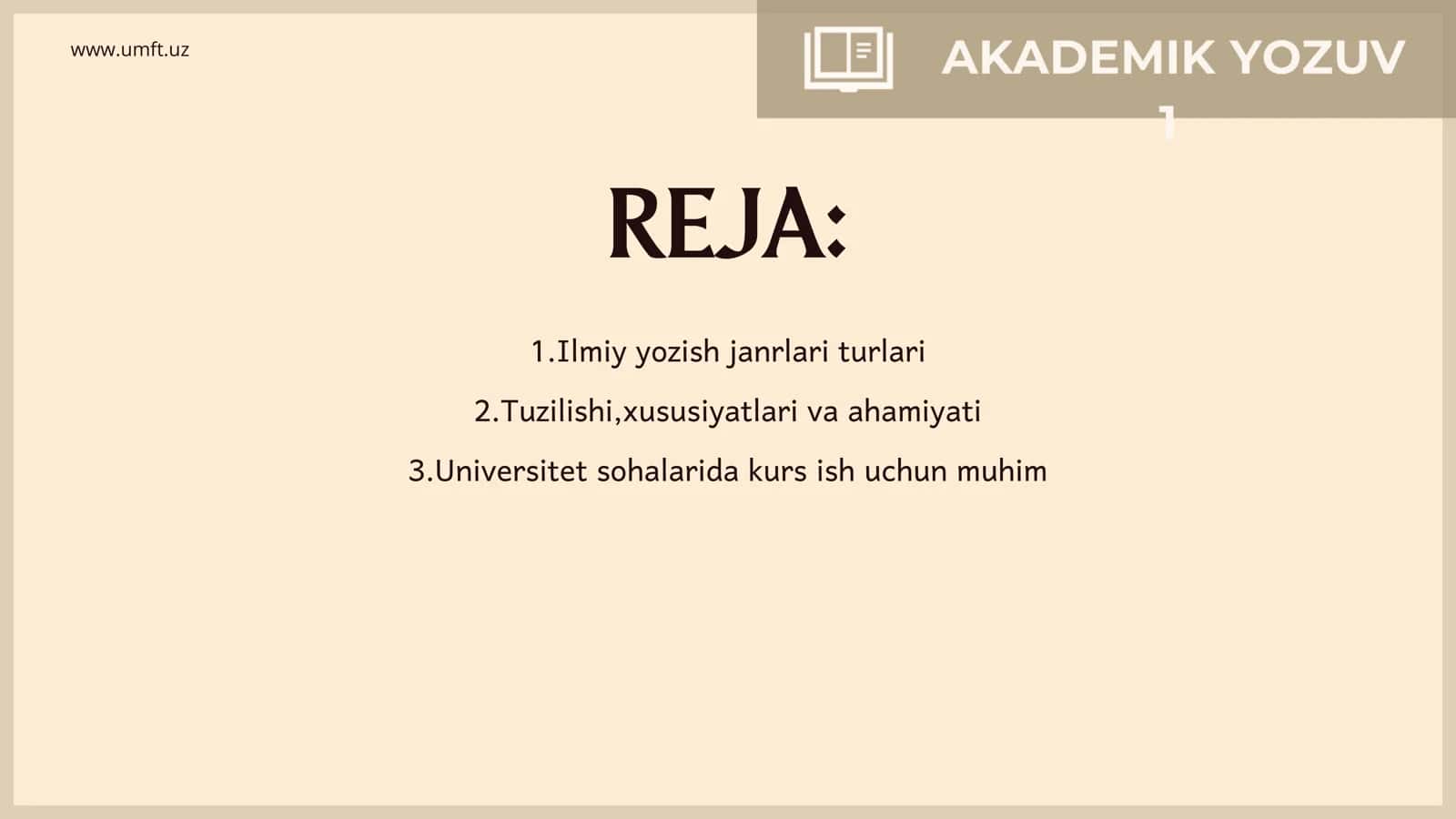 www.umft.uz

AKADEMIK YOZUV 1

REJA:

1.Ilmiy yozish janrlari turlari

2.Tuzilishi,xususiyatlari va ahamiyati

3.Universitet sohalarida kurs ish uchun muhim